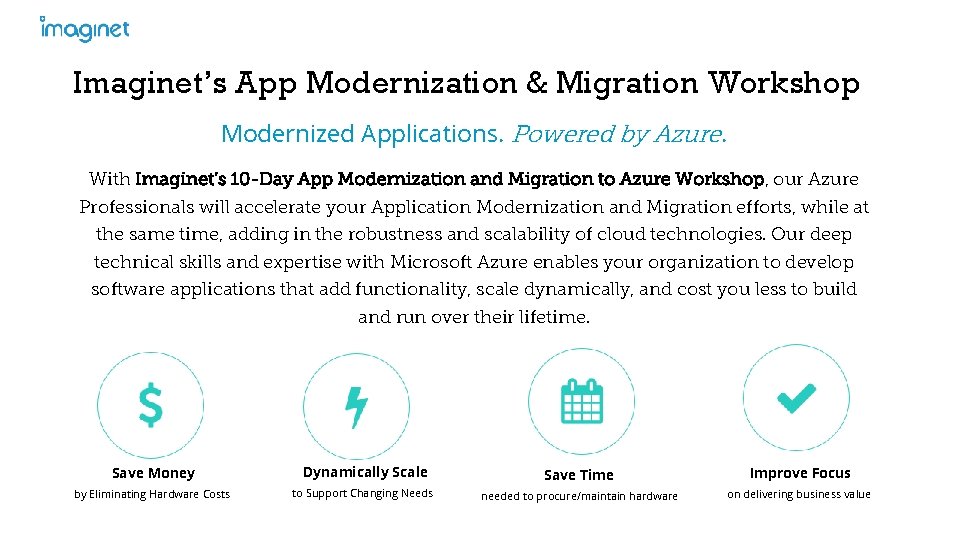 imaginet

Imaginet's App Modernization & Migration Workshop

Modernized Applications. Powered by Azure.

With Imaginet's 10-Day App Modernization and Migration to Azure Workshop, our Azure Professionals will accelerate your Application Modernization and Migration efforts, while at the same time, adding in the robustness and scalability of cloud technologies. Our deep technical skills and expertise with Microsoft Azure enables your organization to develop software applications that add functionality, scale dynamically, and cost you less to build and run over their lifetime.

$

Save Money
by Eliminating Hardware Costs

Dynamically Scale
to Support Changing Needs

Save Time
needed to procure/maintain hardware

Improve Focus
on delivering business value